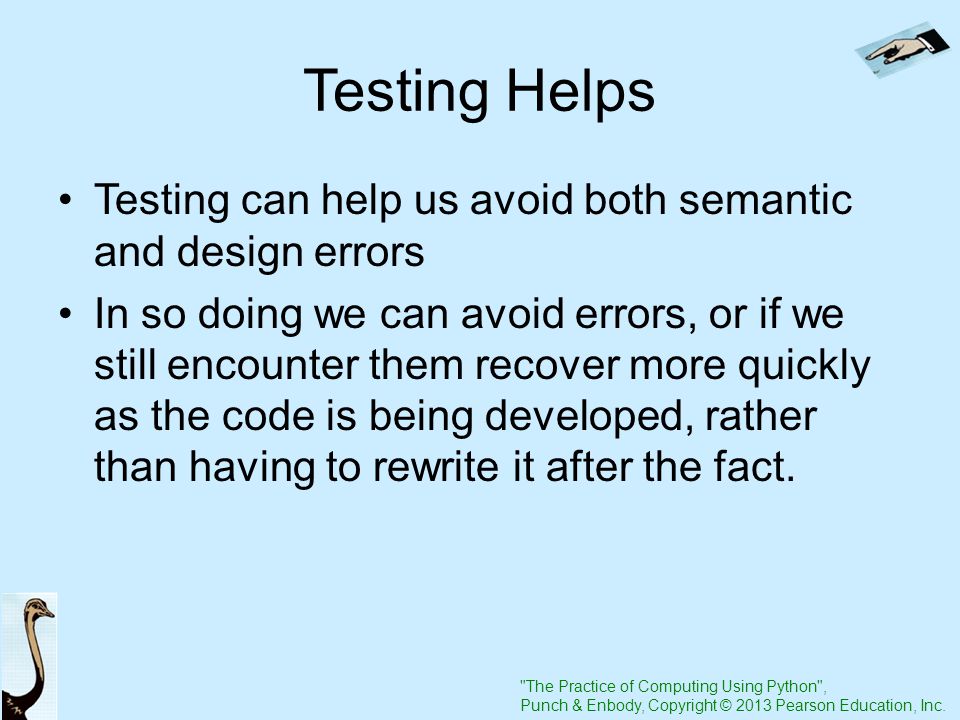 Testing Helps

• Testing can help us avoid both semantic and design errors

• In so doing we can avoid errors, or if we still encounter them recover more quickly as the code is being developed, rather than having to rewrite it after the fact.

"The Practice of Computing Using Python", Punch & Enbody, Copyright © 2013 Pearson Education, Inc.